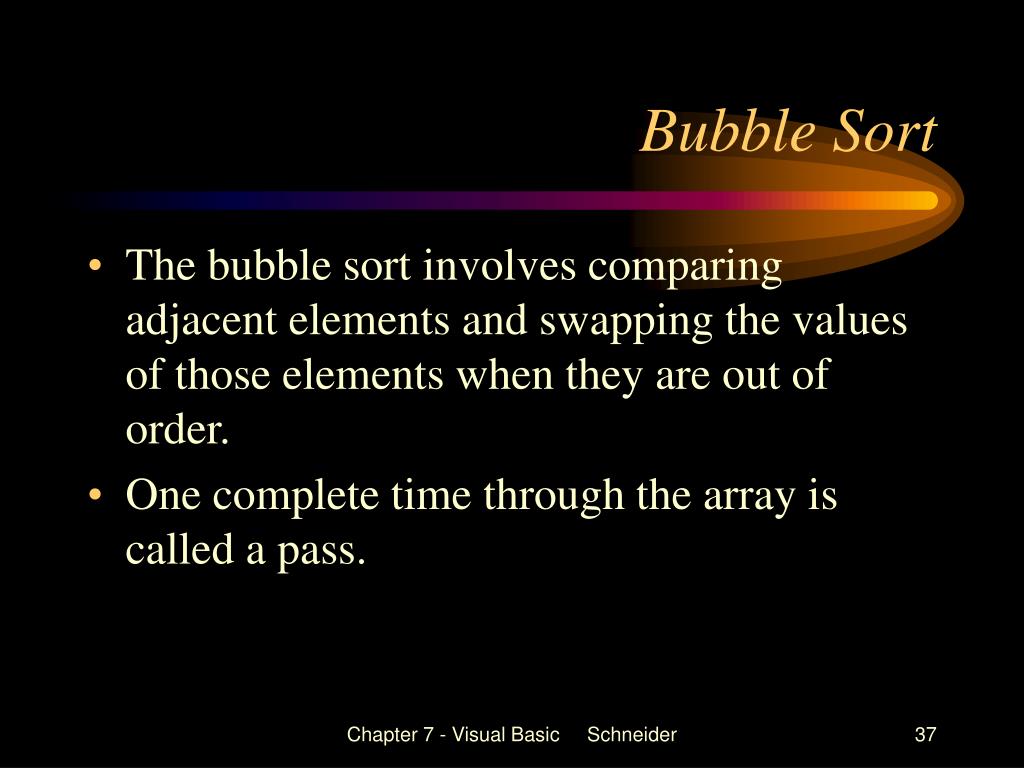 Bubble Sort

• The bubble sort involves comparing adjacent elements and swapping the values of those elements when they are out of order.

• One complete time through the array is called a pass.

Chapter 7 - Visual Basic Schneider

37